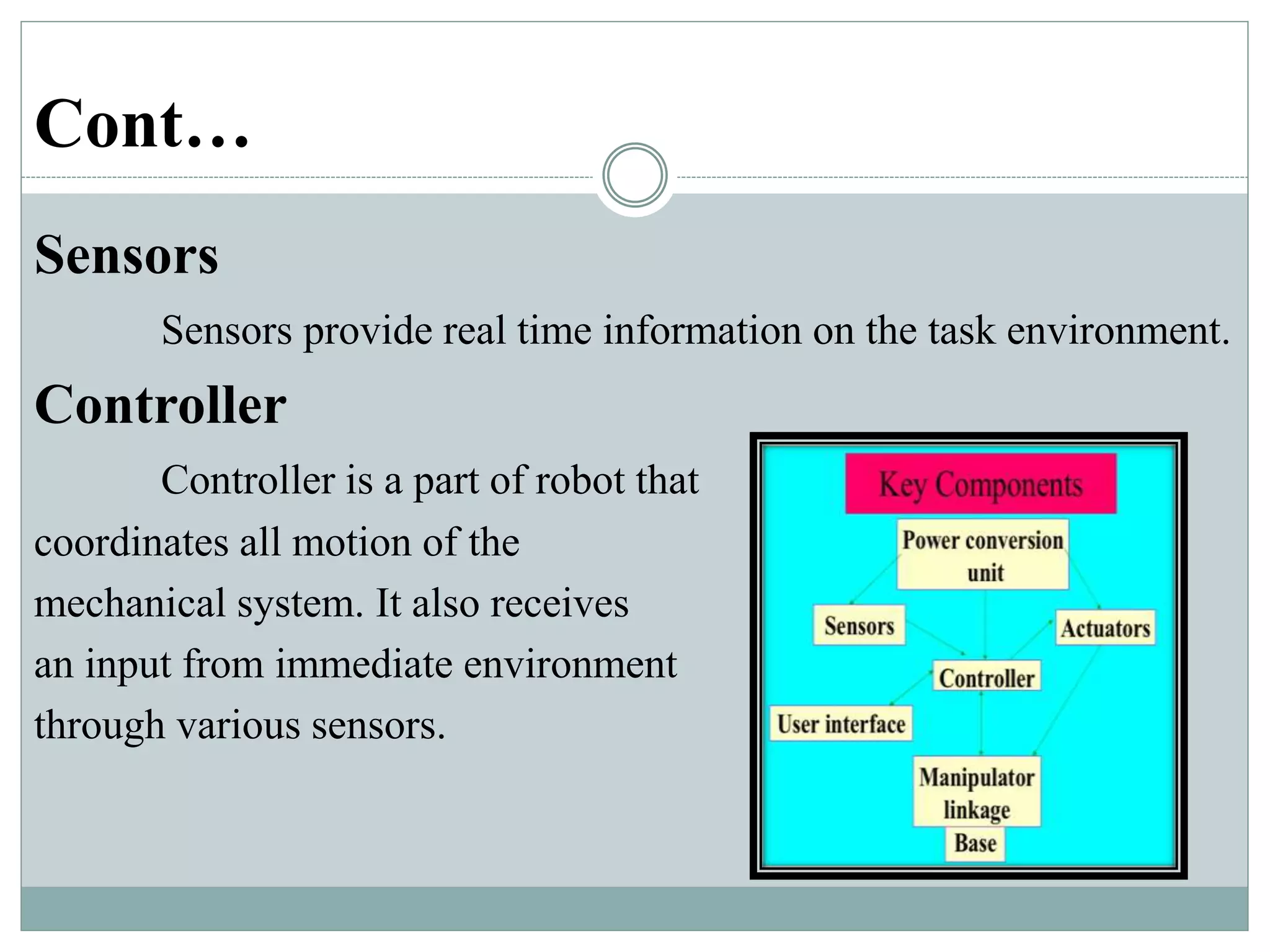 Cont…

Sensors

Sensors provide real time information on the task environment.

Controller

Controller is a part of robot that coordinates all motion of the mechanical system. It also receives an input from immediate environment through various sensors.

Key Components

Power conversion unit

Sensors

Actuators

Controller

User interface

Manipulator linkage

Base